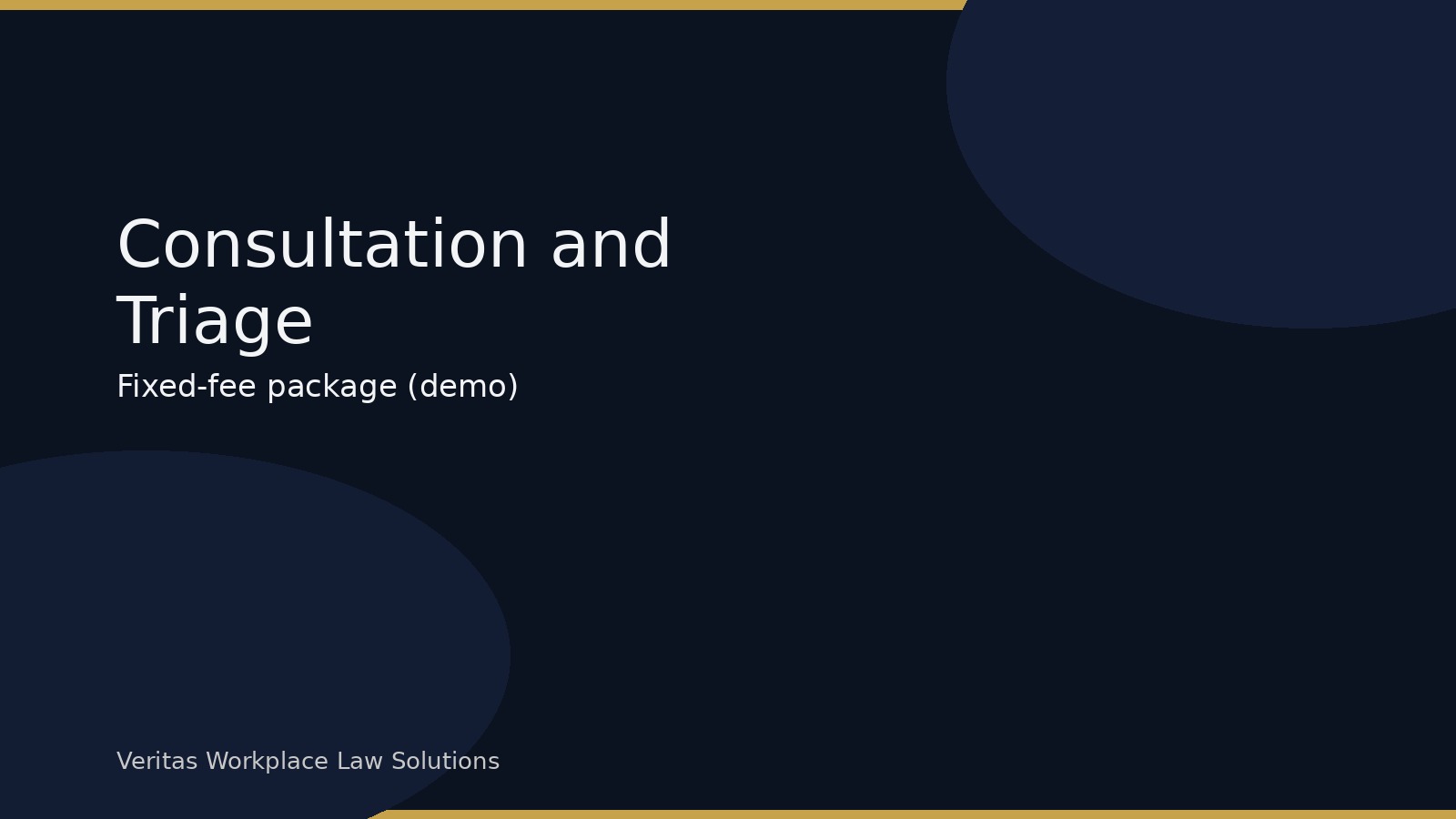 Consultation and Triage

Fixed-fee package (demo)

Veritas Workplace Law Solutions